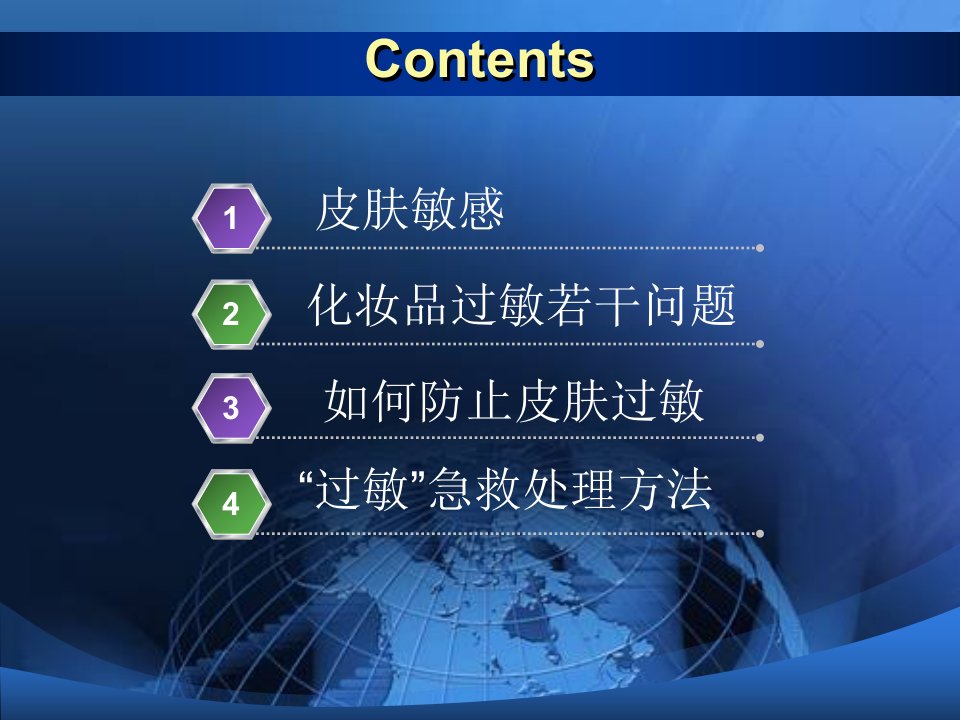 Contents

1 皮肤敏感

2 化妆品过敏若干问题

3 如何防止皮肤过敏

4 “过敏”急救处理方法